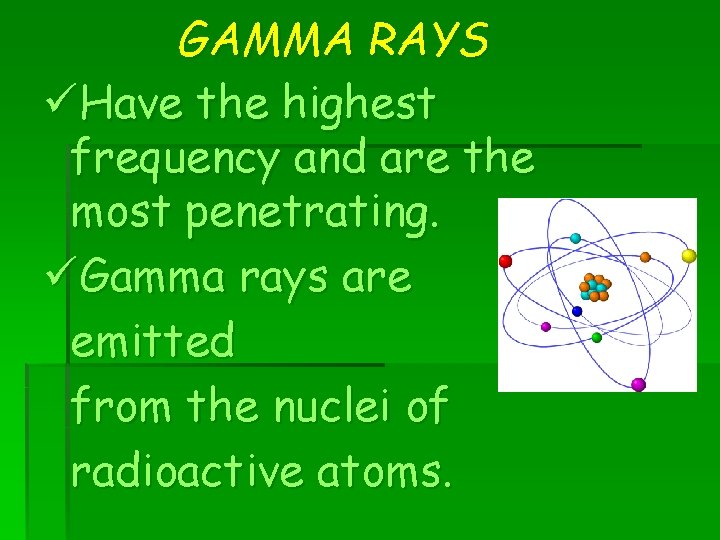 GAMMA RAYS

✓Have the highest frequency and are the most penetrating.

✓Gamma rays are emitted

from the nuclei of

radioactive atoms.